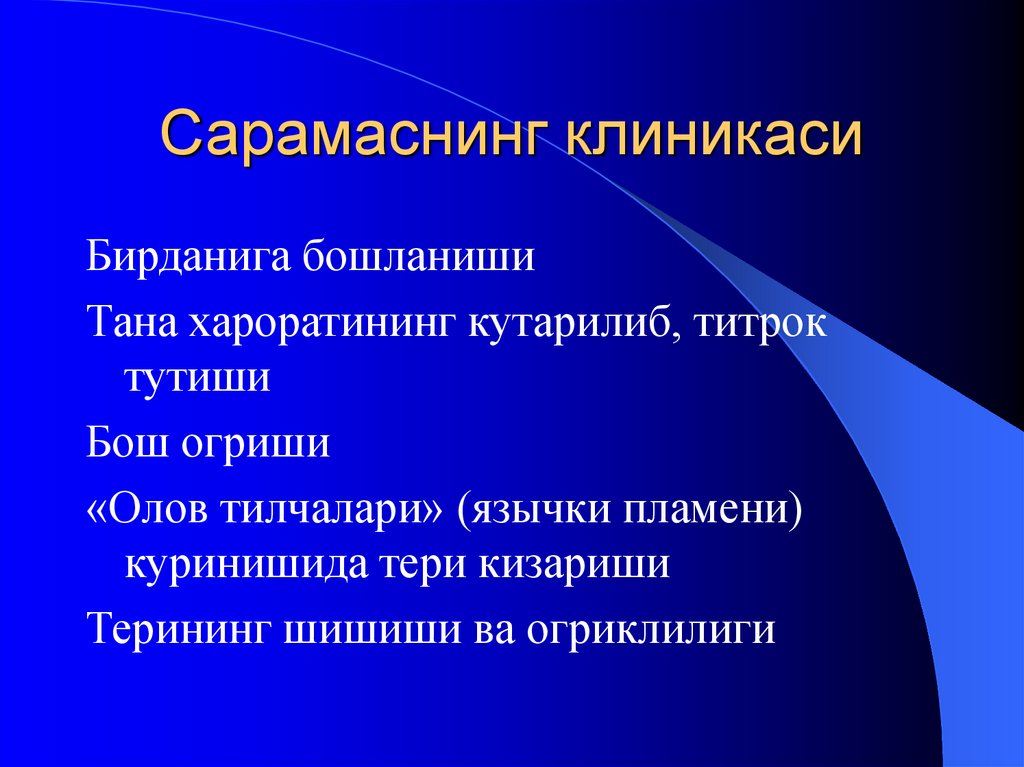 Сарамаснинг клиникаси

Бирданига бошланиши

Тана хароратининг кутарилиб, титрок тутиши

Бош огриши

«Олов тилчалари» (язычки пламени) куринишида тери кизариши

Терининг шишиши ва огриклилиги